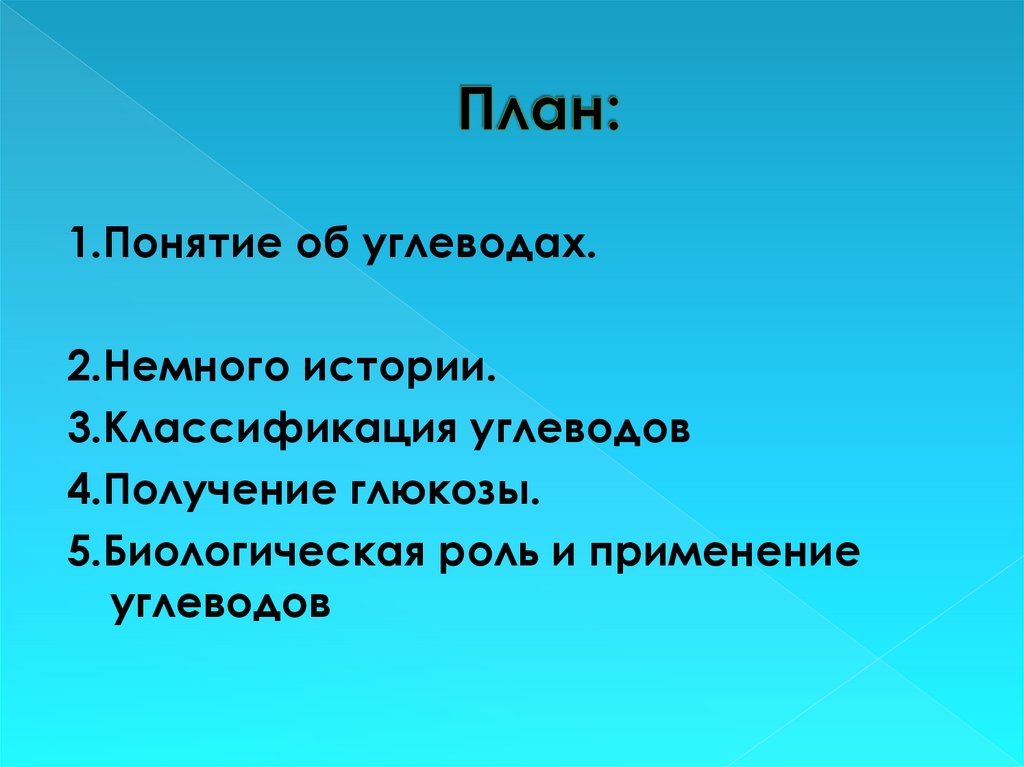 План:

1.Понятие об углеводах.

2.Немного истории.
3.Классификация углеводов
4.Получение глюкозы.
5.Биологическая роль и применение углеводов